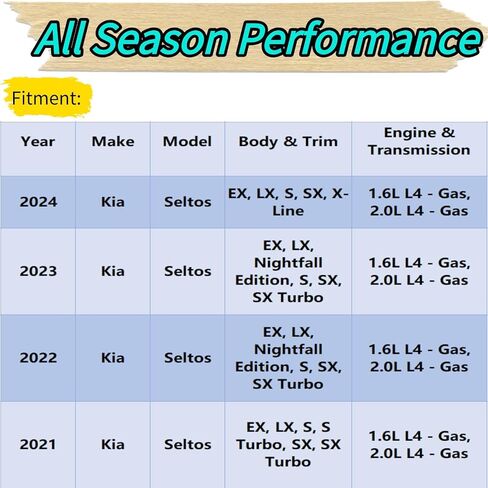 All Season Performance

Fitment:

| Year | Make | Model | Body & Trim | Engine & Transmission |
|---|---|---|---|---|
| 2024 | Kia | Seltos | EX, LX, S, SX, X-Line | 1.6L L4 - Gas, 2.0L L4 - Gas |
| 2023 | Kia | Seltos | EX, LX, Nightfall Edition, S, SX, SX Turbo | 1.6L L4 - Gas, 2.0L L4 - Gas |
| 2022 | Kia | Seltos | EX, LX, Nightfall Edition, S, SX, SX Turbo | 1.6L L4 - Gas, 2.0L L4 - Gas |
| 2021 | Kia | Seltos | EX, LX, S, S Turbo, SX, SX Turbo | 1.6L L4 - Gas, 2.0L L4 - Gas |